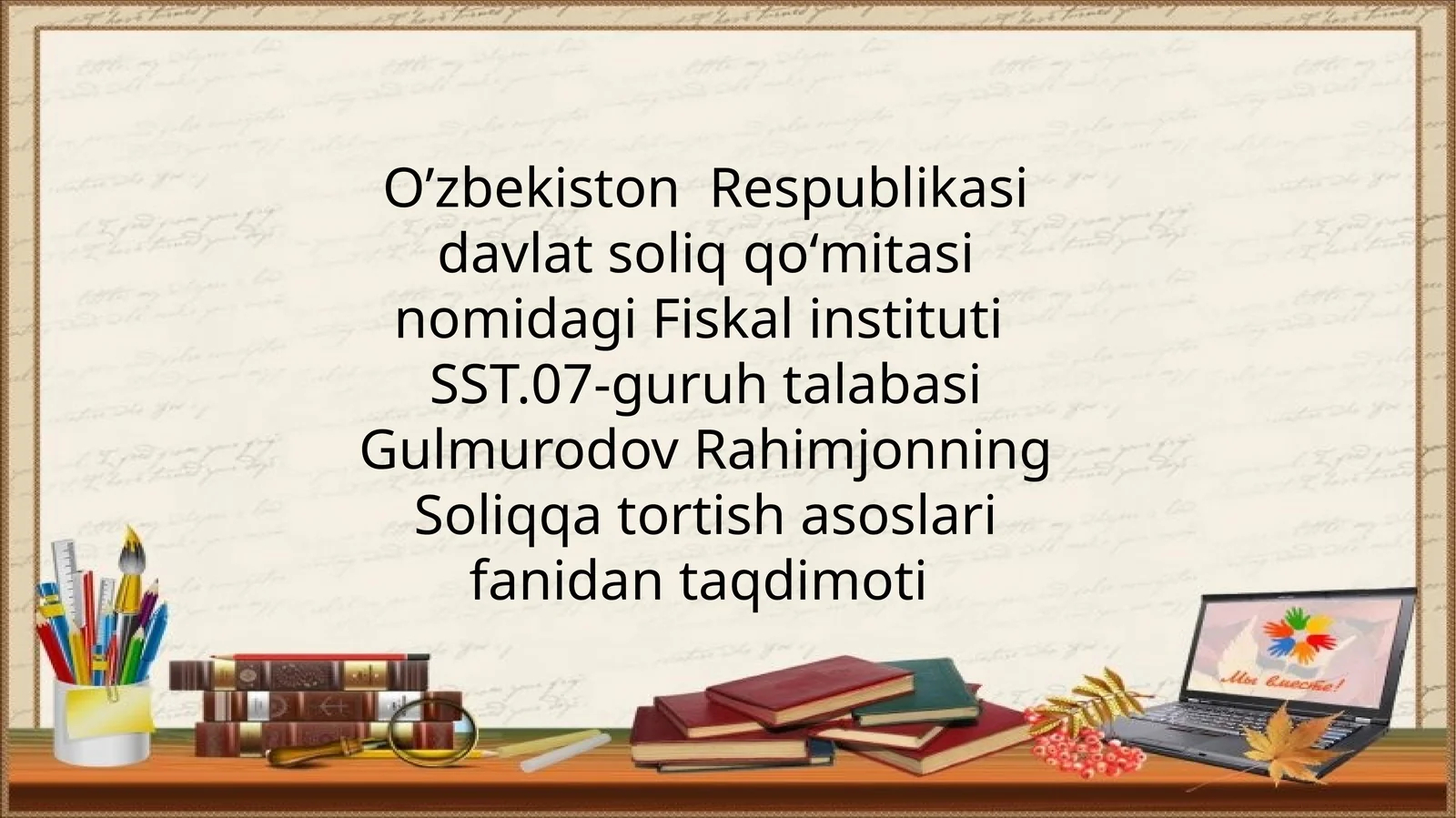 O’zbekiston Respublikasi davlat soliq qo‘mitasi nomidagi Fiskal instituti SST.07-guruh talabasi Gulmurodov Rahimjonning Soliqqa tortish asoslari fanidan taqdimoti

Мы вместе!